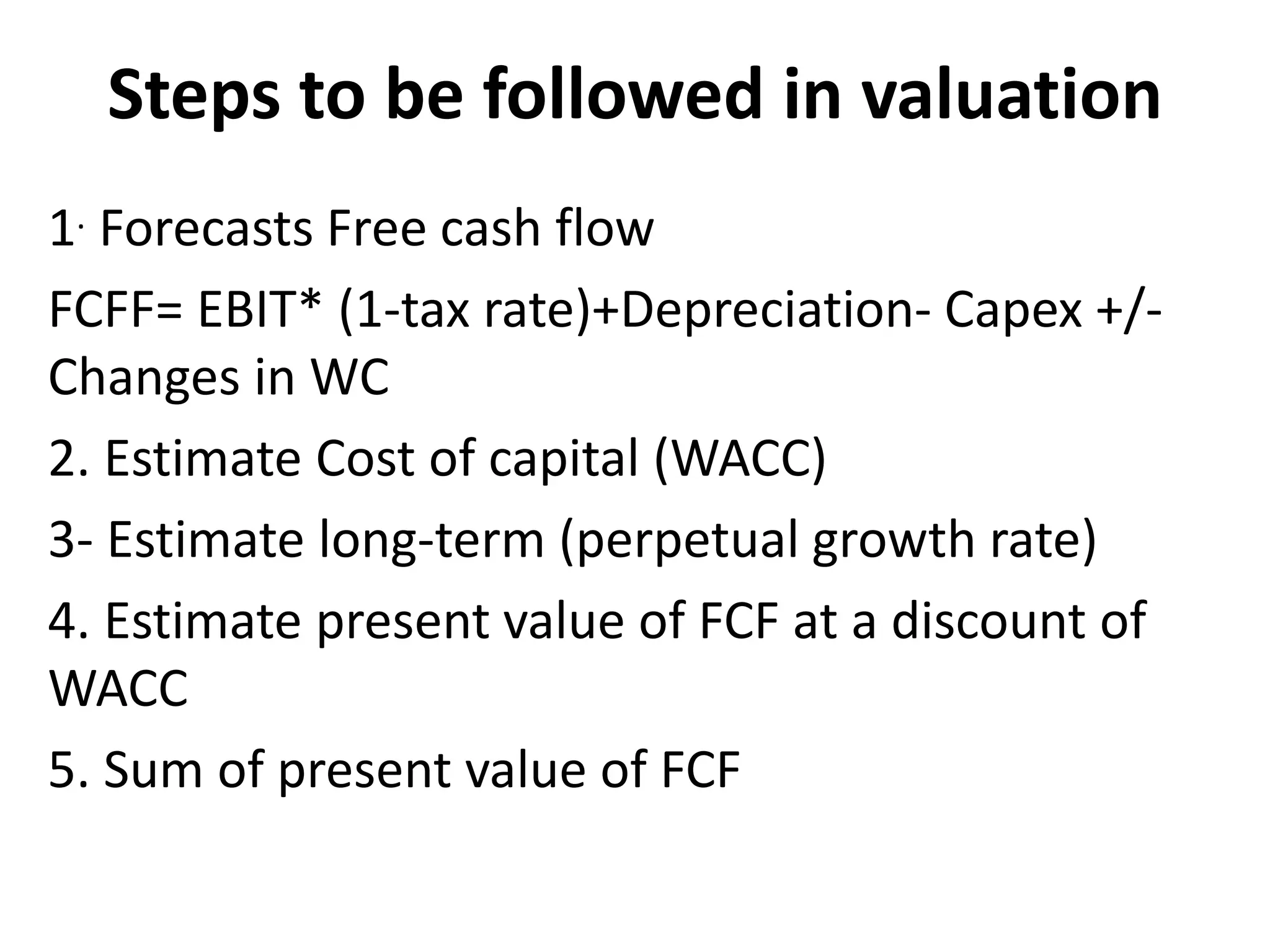 Steps to be followed in valuation

1. Forecasts Free cash flow

FCFF= EBIT* (1-tax rate)+Depreciation- Capex +/- Changes in WC

2. Estimate Cost of capital (WACC)

3- Estimate long-term (perpetual growth rate)

4. Estimate present value of FCF at a discount of WACC

5. Sum of present value of FCF